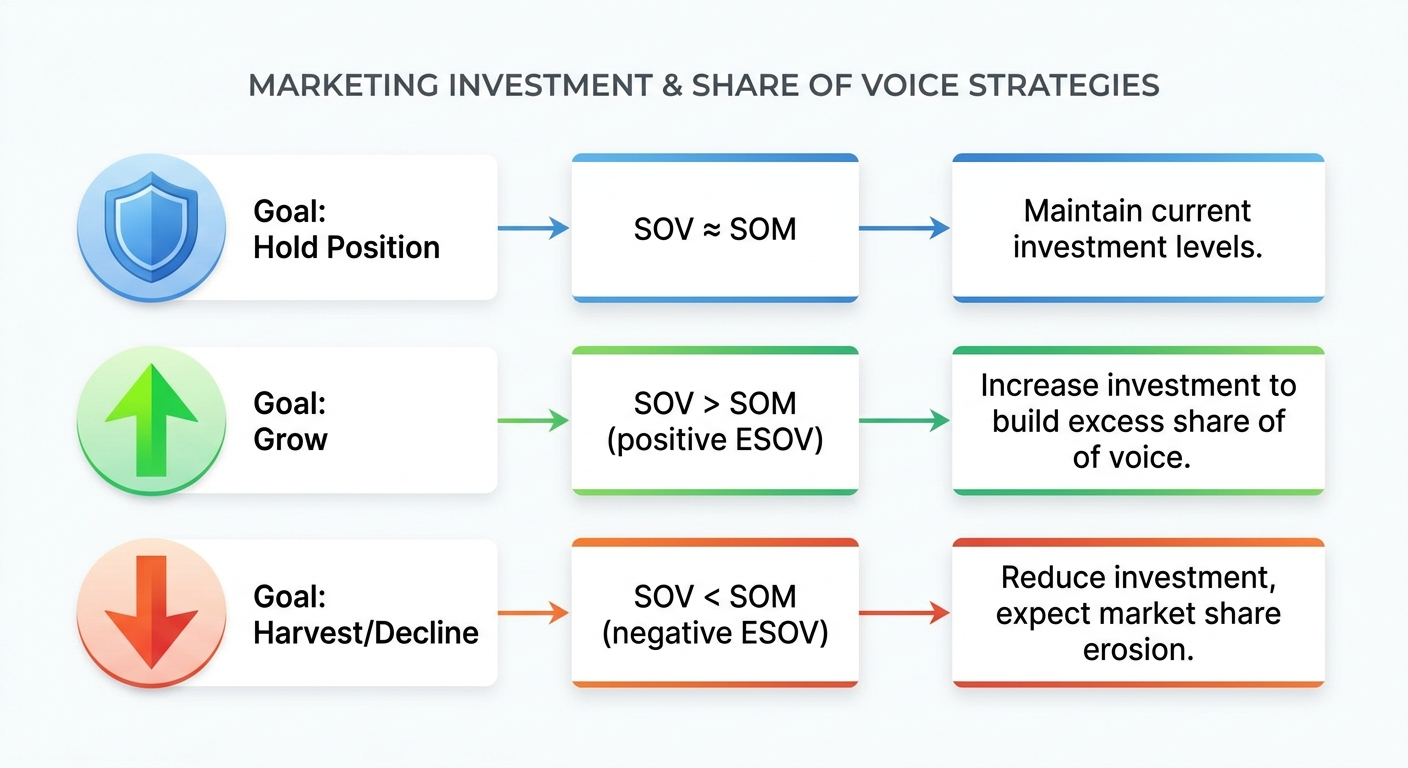 MARKETING INVESTMENT & SHARE OF VOICE STRATEGIES

Goal:
Hold Position

SOV ≈ SOM

Maintain current investment levels.

Goal:
Grow

SOV > SOM
(positive ESOV)

Increase investment to build excess share of of voice.

Goal:
Harvest/Decline

SOV < SOM
(negative ESOV)

Reduce investment, expect market share erosion.